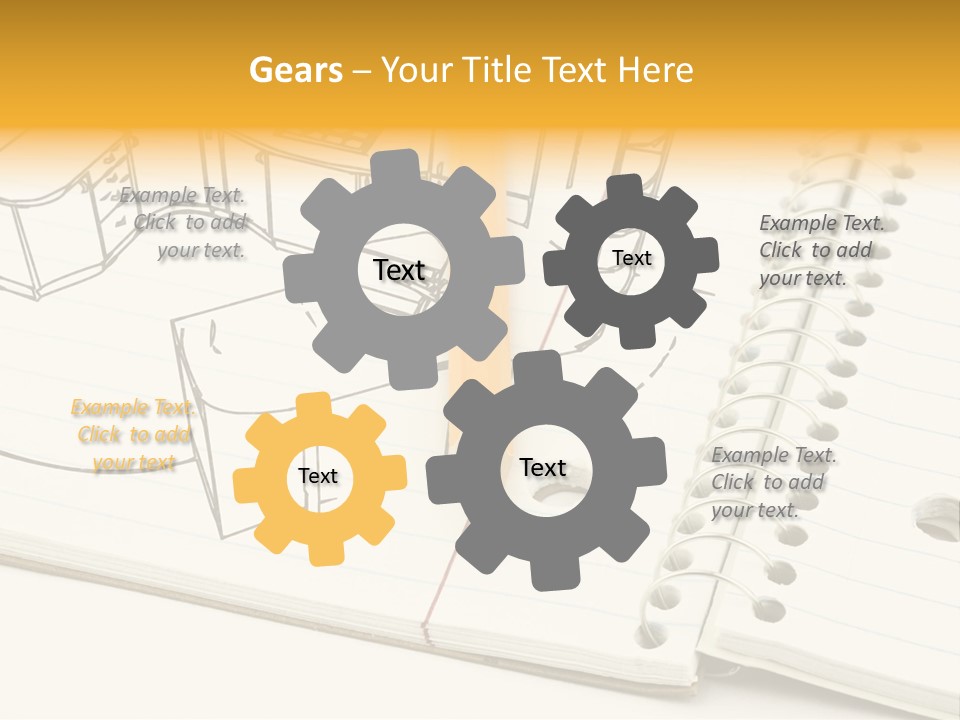 Gears – Your Title Text Here

Example Text. Click to add your text.

Text

Text

Example Text. Click to add your text.

Example Text. Click to add your text.

Text

Text

Example Text. Click to add your text.